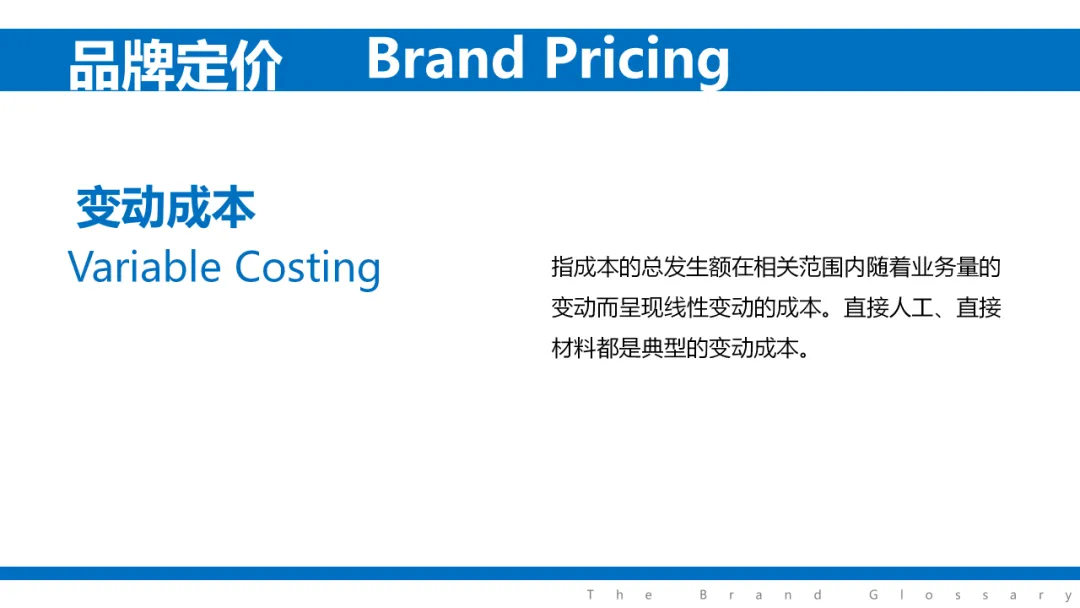 品牌定价 Brand Pricing

变动成本
Variable Costing

指成本的总发生额在相关范围内随着业务量的变动而呈现线性变动的成本。直接人工、直接材料都是典型的变动成本。

The Brand Glossary